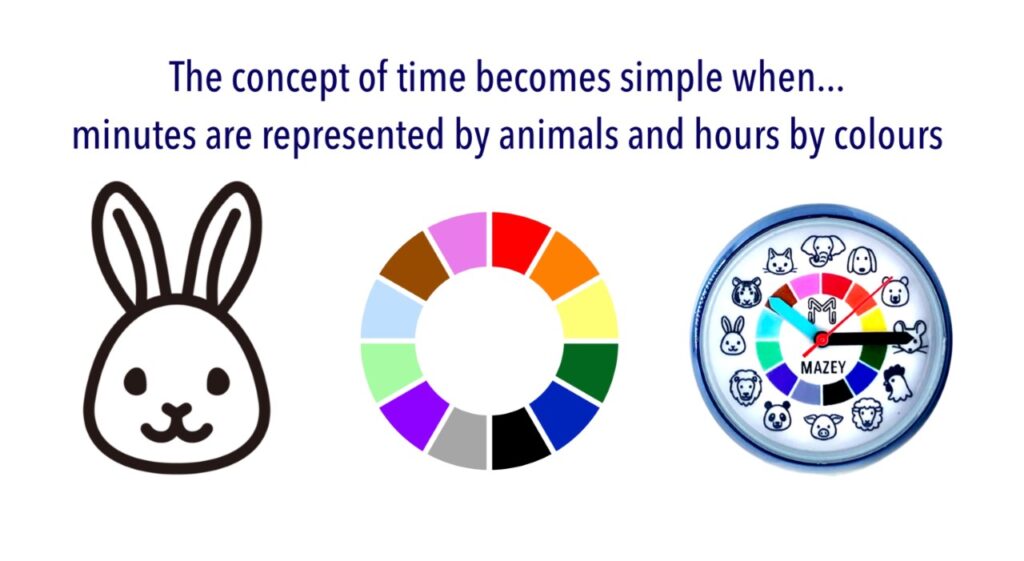 The concept of time becomes simple when...
minutes are represented by animals and hours by colours

MAZEY